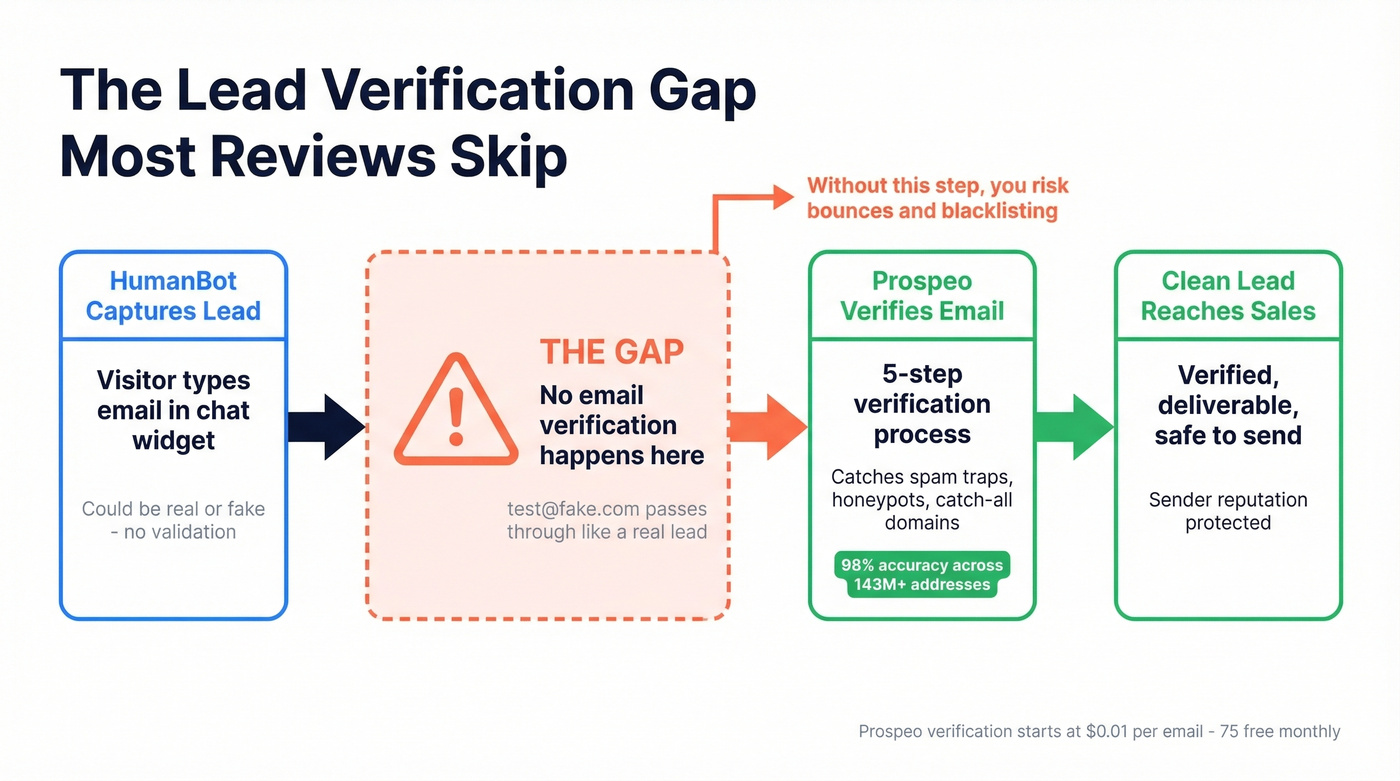 The Lead Verification Gap Most Reviews Skip

Without this step, you risk bounces and blacklisting

HumanBot Captures Lead

Visitor types email in chat widget

Could be real or fake - no validation

THE GAP

No email verification happens here

test@fake.com passes through like a real lead

Prospeo Verifies Email

5-step verification process

Catches spam traps, honeypots, catch-all domains

98% accuracy across 143M+ addresses

Clean Lead Reaches Sales

Verified, deliverable, safe to send

Sender reputation protected

Prospeo verification starts at $0.01 per email - 75 free monthly